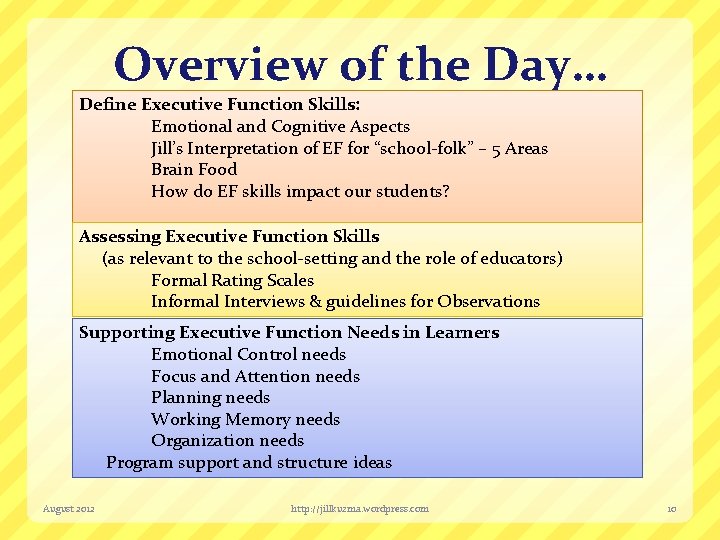 Overview of the Day…

Define Executive Function Skills:
Emotional and Cognitive Aspects
Jill's Interpretation of EF for "school-folk" – 5 Areas
Brain Food
How do EF skills impact our students?

Assessing Executive Function Skills
(as relevant to the school-setting and the role of educators)
Formal Rating Scales
Informal Interviews & guidelines for Observations

Supporting Executive Function Needs in Learners
Emotional Control needs
Focus and Attention needs
Planning needs
Working Memory needs
Organization needs
Program support and structure ideas

August 2012

http://jillkuzma.wordpress.com

10